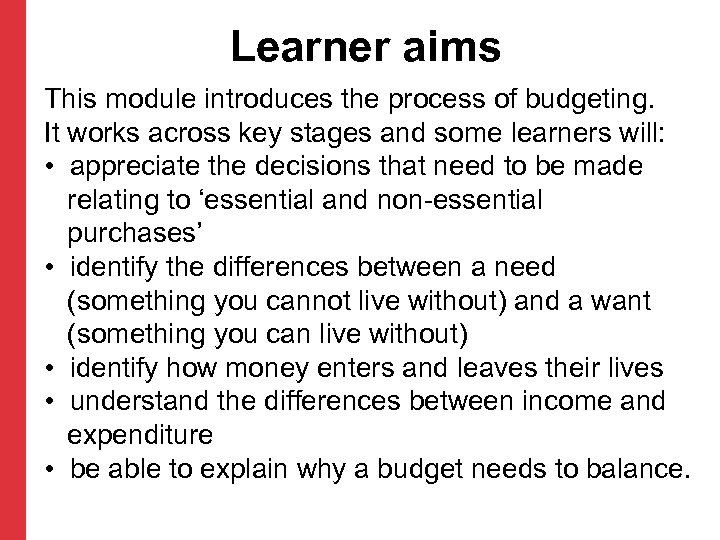 Learner aims

This module introduces the process of budgeting. It works across key stages and some learners will:

• appreciate the decisions that need to be made relating to ‘essential and non-essential purchases’
• identify the differences between a need (something you cannot live without) and a want (something you can live without)
• identify how money enters and leaves their lives
• understand the differences between income and expenditure
• be able to explain why a budget needs to balance.